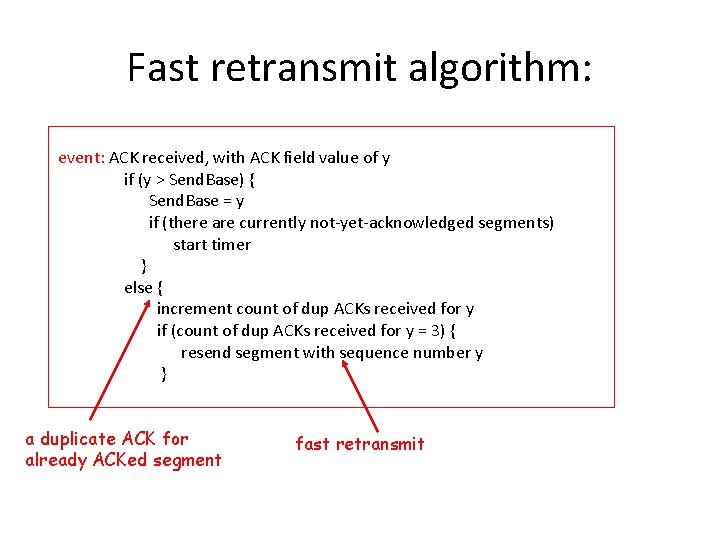 Fast retransmit algorithm:

event: ACK received, with ACK field value of y
if (y > SendBase) {
SendBase = y
if (there are currently not-yet-acknowledged segments)
start timer
}
else {
increment count of dup ACKs received for y
if (count of dup ACKs received for y = 3) {
resend segment with sequence number y
}

a duplicate ACK for already ACKed segment

fast retransmit